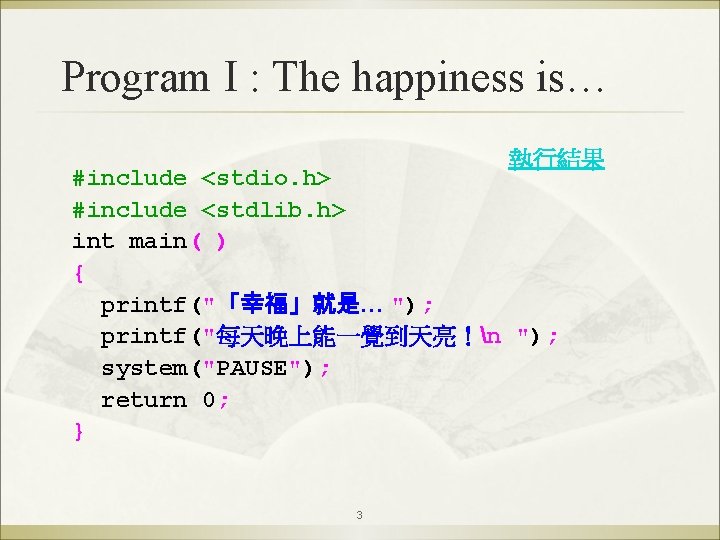 Program I : The happiness is…

執行結果

#include <stdio.h>
#include <stdlib.h>
int main( )
{
  printf("「幸福」就是… ");
  printf("每天晚上能一覺到天亮！\n ");
  system("PAUSE");
  return 0;
}

3